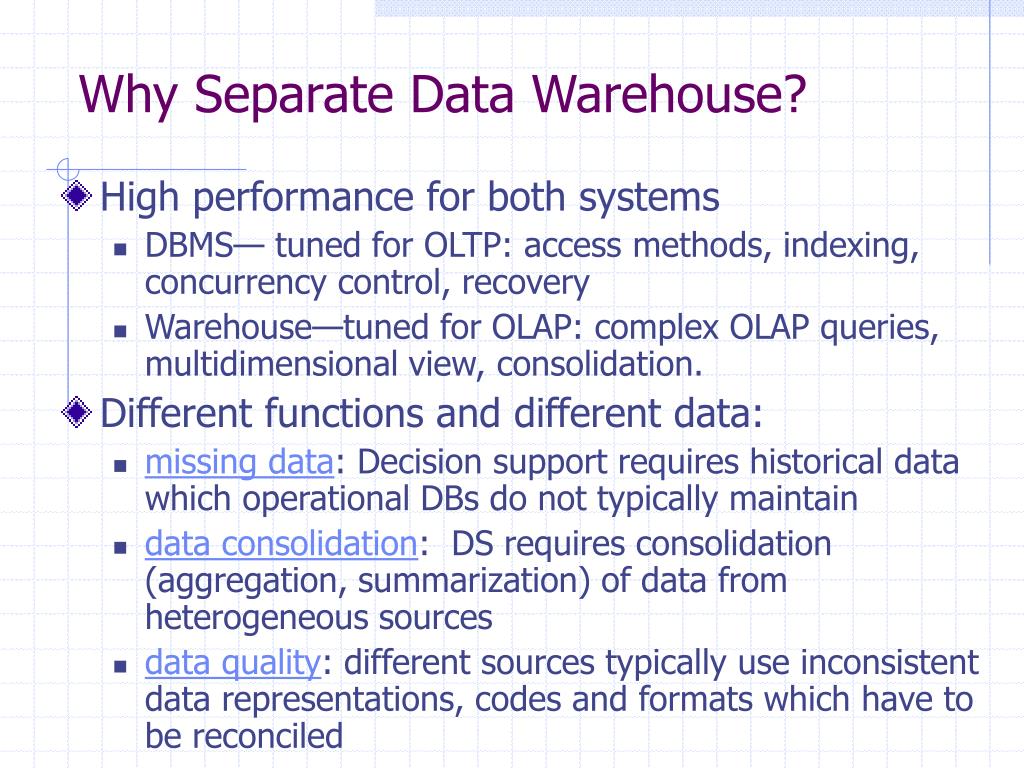 Why Separate Data Warehouse?

High performance for both systems

DBMS— tuned for OLTP: access methods, indexing, concurrency control, recovery

Warehouse—tuned for OLAP: complex OLAP queries, multidimensional view, consolidation.

Different functions and different data:

missing data: Decision support requires historical data which operational DBs do not typically maintain

data consolidation: DS requires consolidation (aggregation, summarization) of data from heterogeneous sources

data quality: different sources typically use inconsistent data representations, codes and formats which have to be reconciled